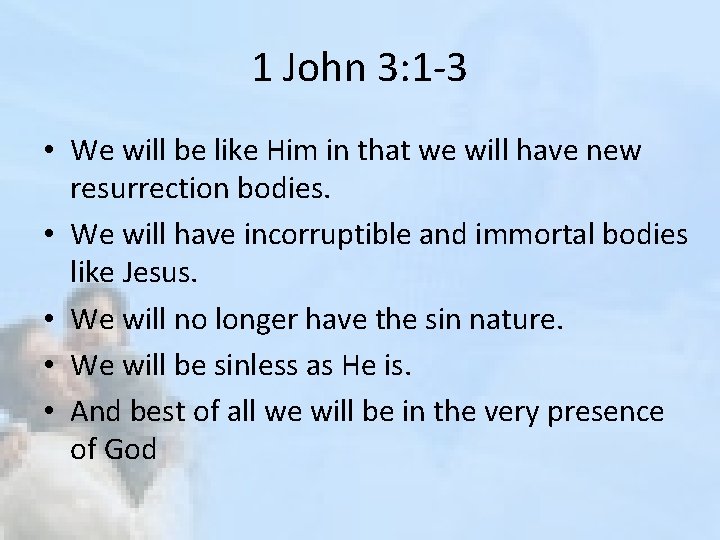 1 John 3:1-3

• We will be like Him in that we will have new resurrection bodies.
• We will have incorruptible and immortal bodies like Jesus.
• We will no longer have the sin nature.
• We will be sinless as He is.
• And best of all we will be in the very presence of God